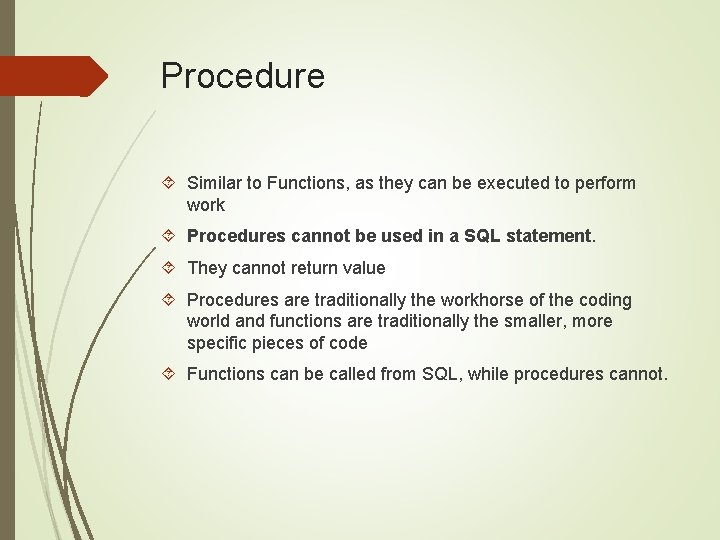 Procedure

Similar to Functions, as they can be executed to perform work

Procedures cannot be used in a SQL statement.

They cannot return value

Procedures are traditionally the workhorse of the coding world and functions are traditionally the smaller, more specific pieces of code

Functions can be called from SQL, while procedures cannot.